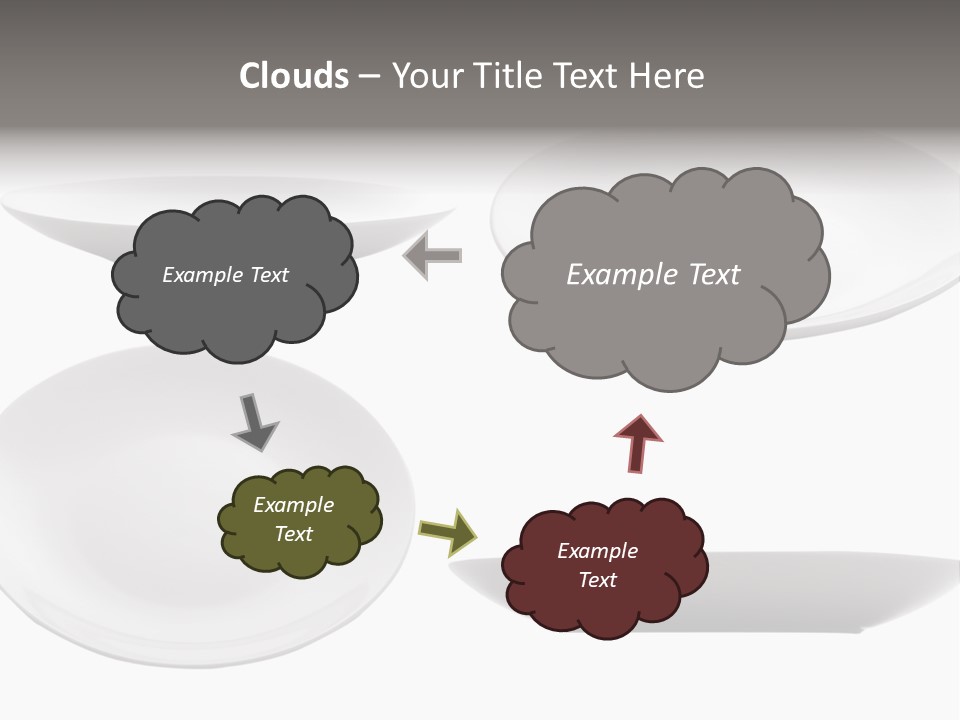 Clouds – Your Title Text Here

Example Text

Example Text

Example Text

Example Text